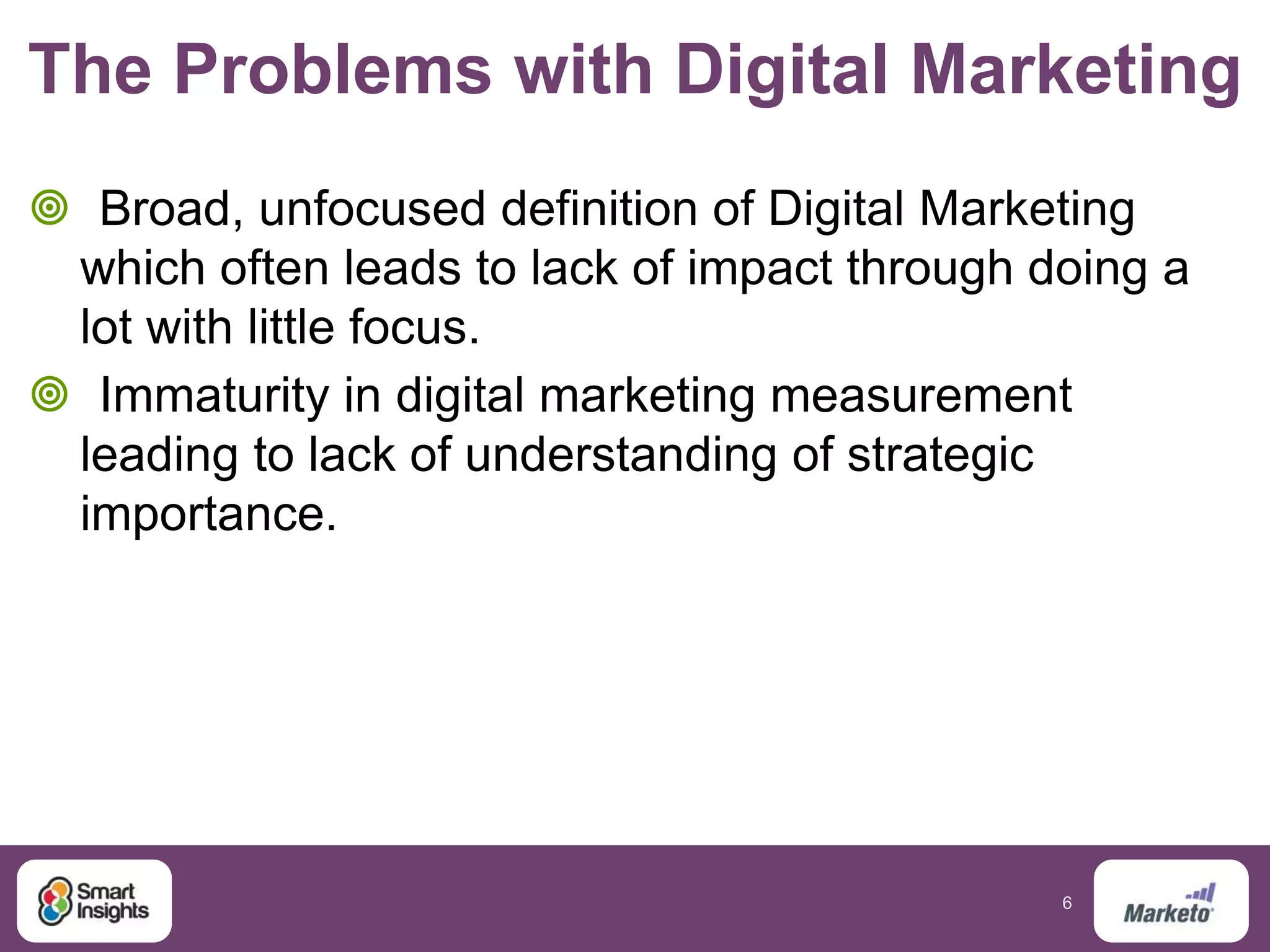 The Problems with Digital Marketing

Broad, unfocused definition of Digital Marketing which often leads to lack of impact through doing a lot with little focus.

Immaturity in digital marketing measurement leading to lack of understanding of strategic importance.

Smart Insights

6

Marketo